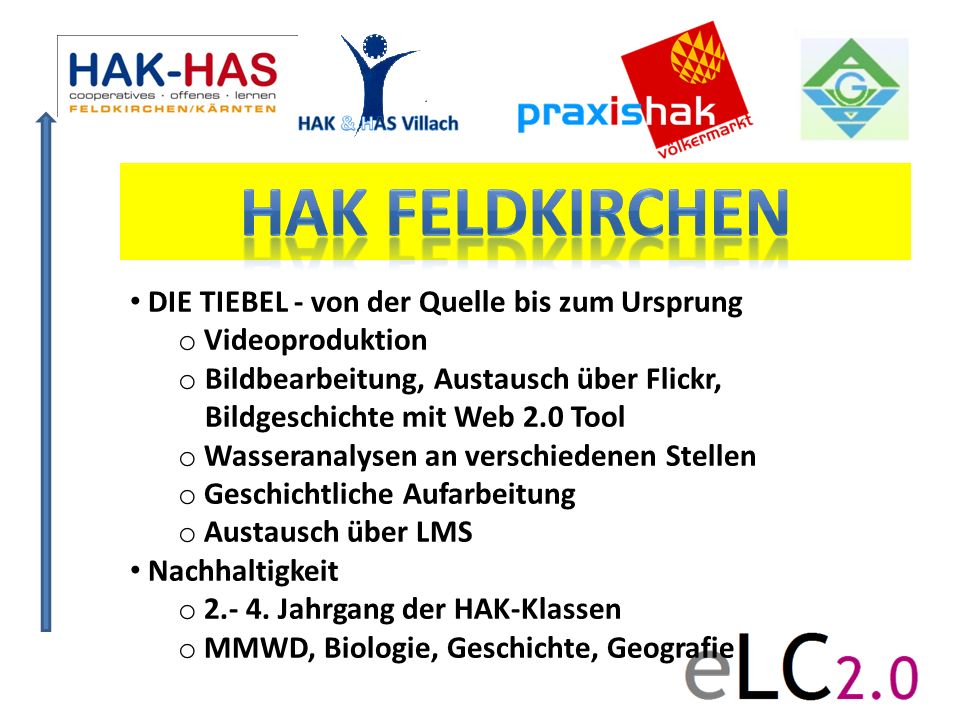 HAK-HAS
cooperatives · offenes · lernen
FELDKIRCHEN/KÄRNTEN

HAK & HAS Villach

praxishak
völkermarkt

G

HAK FELDKIRCHEN

• DIE TIEBEL - von der Quelle bis zum Ursprung
 o Videoproduktion
 o Bildbearbeitung, Austausch über Flickr, Bildgeschichte mit Web 2.0 Tool
 o Wasseranalysen an verschiedenen Stellen
 o Geschichtliche Aufarbeitung
 o Austausch über LMS
• Nachhaltigkeit
 o 2.- 4. Jahrgang der HAK-Klassen
 o MMWD, Biologie, Geschichte, Geografie

eLC2.0